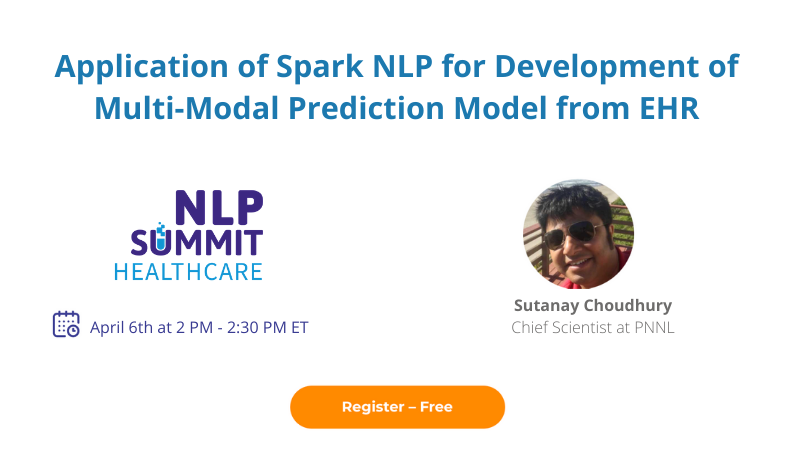 Application of Spark NLP for Development of Multi-Modal Prediction Model from EHR

NLP
SUMMIT
HEALTHCARE

April 6th at 2 PM - 2:30 PM ET

Sutanay Choudhury
Chief Scientist at PNNL

Register – Free